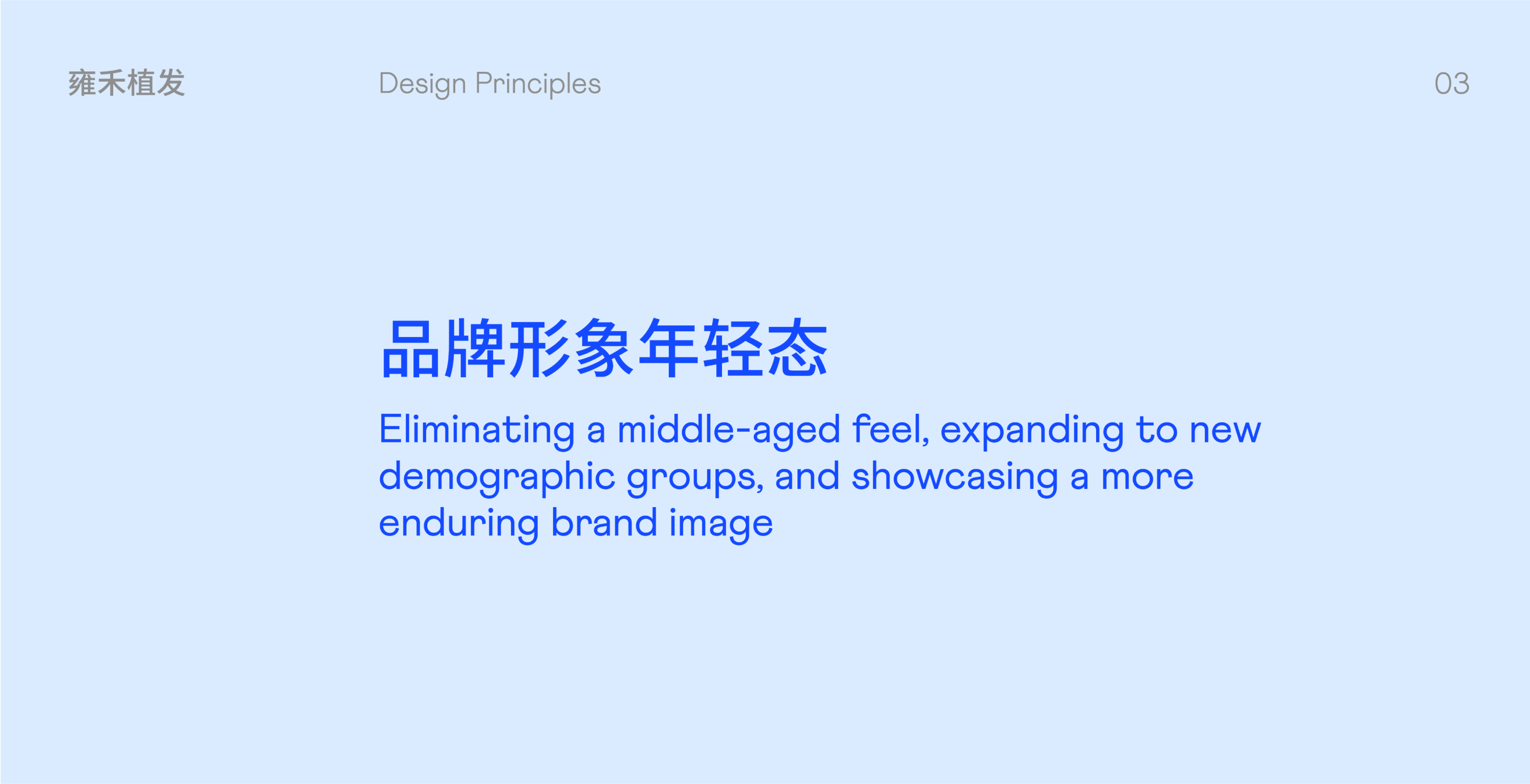 雍禾植发

Design Principles

03

品牌形象年轻态

Eliminating a middle-aged feel, expanding to new demographic groups, and showcasing a more enduring brand image